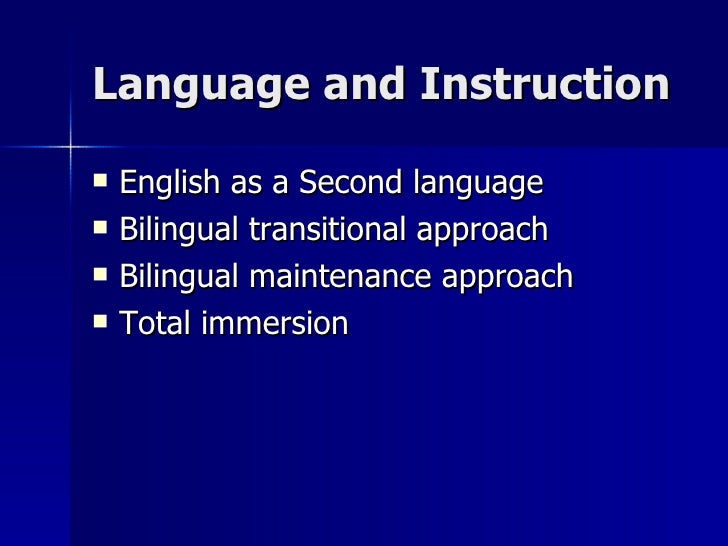 Language and Instruction

- English as a Second language
- Bilingual transitional approach
- Bilingual maintenance approach
- Total immersion